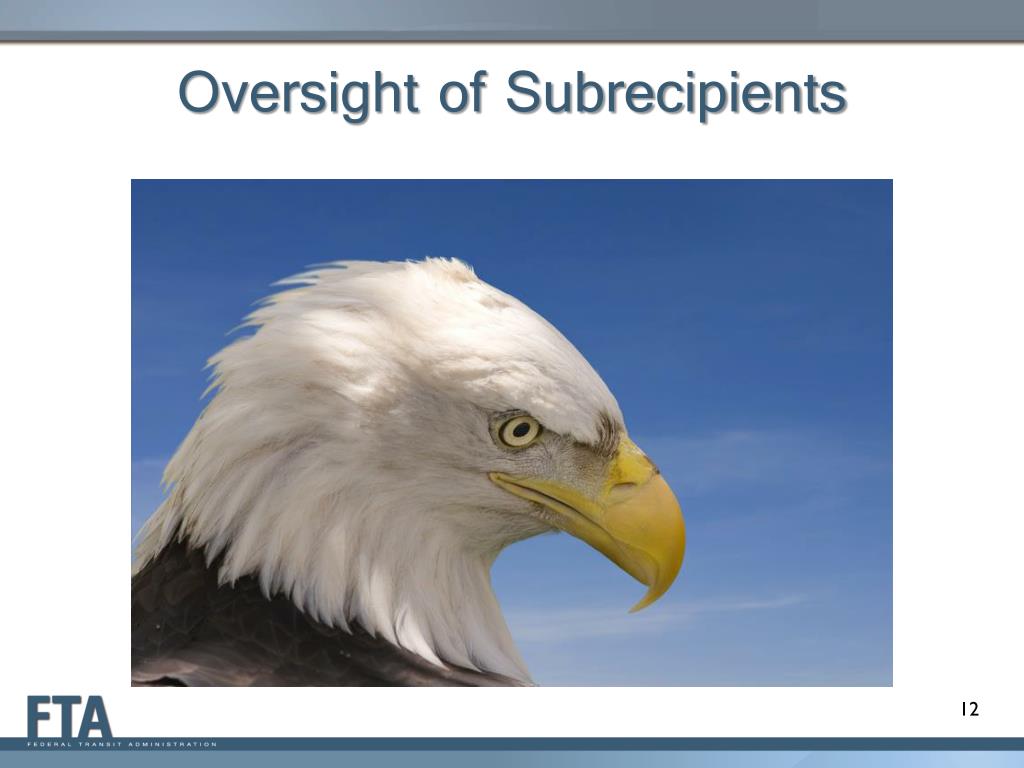 Oversight of Subrecipients

FTA
FEDERAL TRANSIT ADMINISTRATION

12